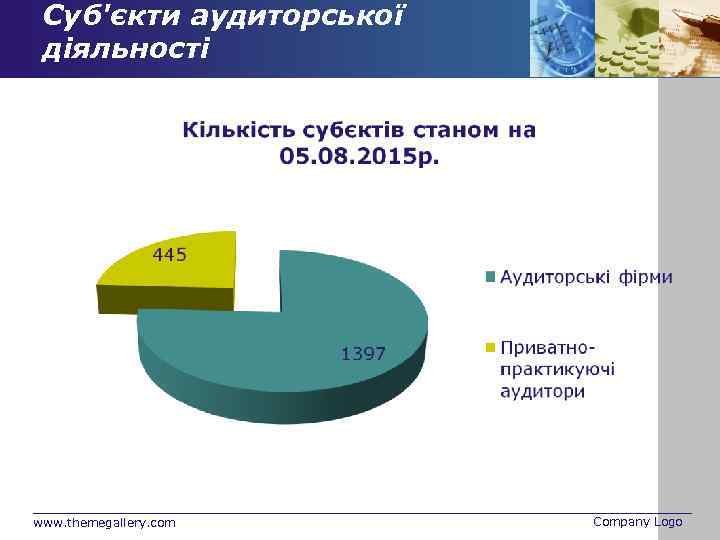 Суб'єкти аудиторської діяльності

Кількість субєктів станом на 05.08.2015р.

445

1397

Аудиторські фірми

Приватно-практикуючі аудитори

www.themegallery.com

Company Logo